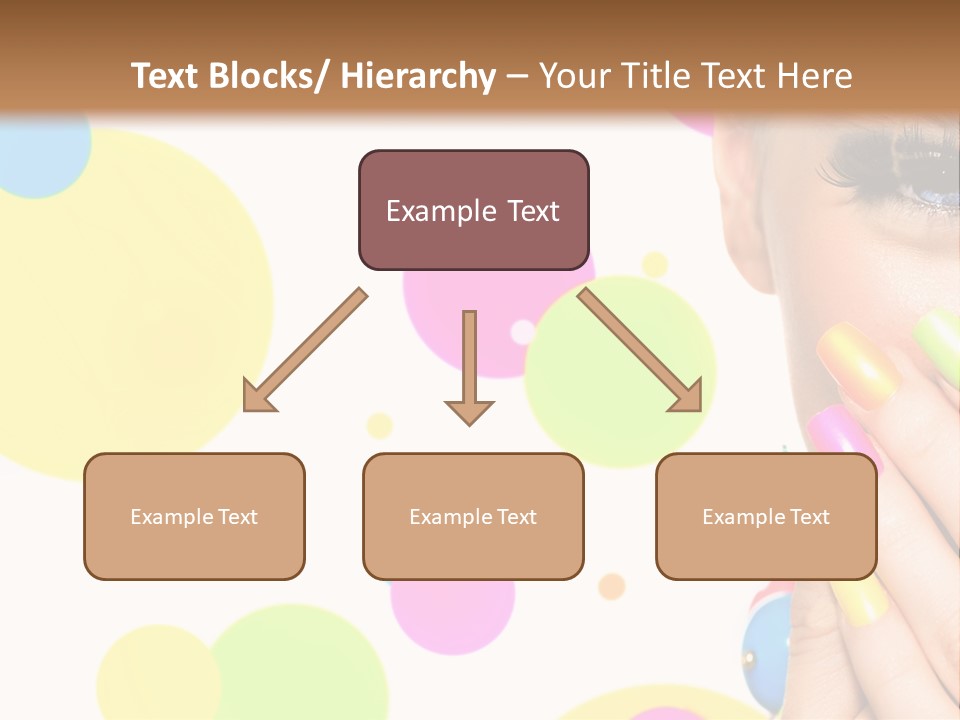 Text Blocks/ Hierarchy – Your Title Text Here

Example Text

Example Text

Example Text

Example Text